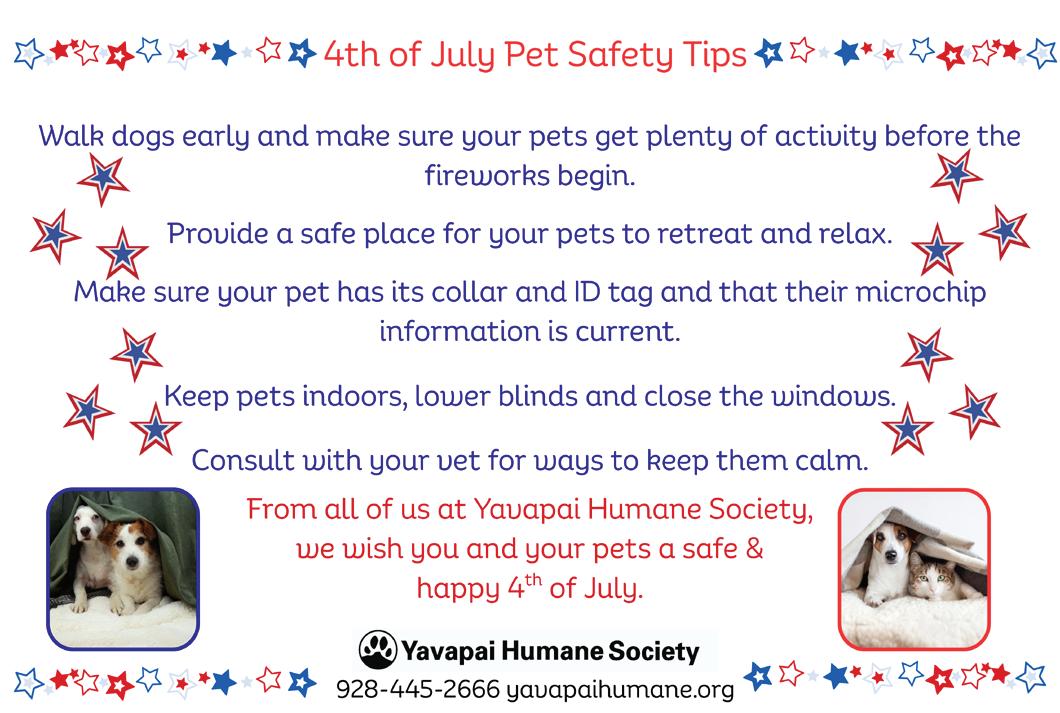 4th of July Pet Safety Tips

Walk dogs early and make sure your pets get plenty of activity before the fireworks begin.

Provide a safe place for your pets to retreat and relax.

Make sure your pet has its collar and ID tag and that their microchip information is current.

Keep pets indoors, lower blinds and close the windows.

Consult with your vet for ways to keep them calm.

From all of us at Yavapai Humane Society, we wish you and your pets a safe & happy 4$^{th}$ of July.

Yavapai Humane Society
928-445-2666 yavapaihumane.org